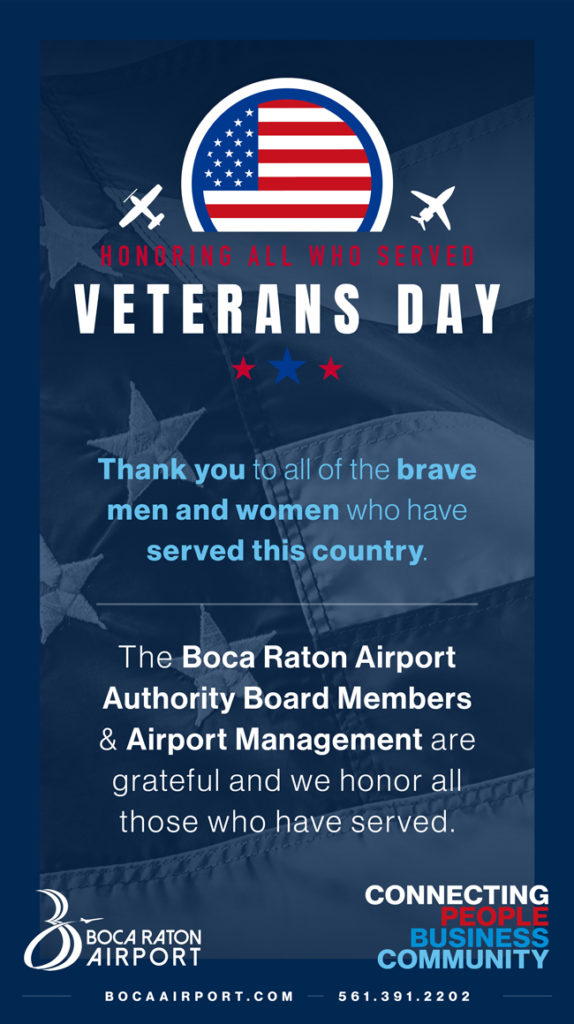 HONORING ALL WHO SERVED
VETERANS DAY

Thank you to all of the brave men and women who have served this country.

The Boca Raton Airport Authority Board Members & Airport Management are grateful and we honor all those who have served.

BOCA RATON AIRPORT

CONNECTING
PEOPLE
BUSINESS
COMMUNITY

BOCAAIRPORT.COM — 561.391.2202